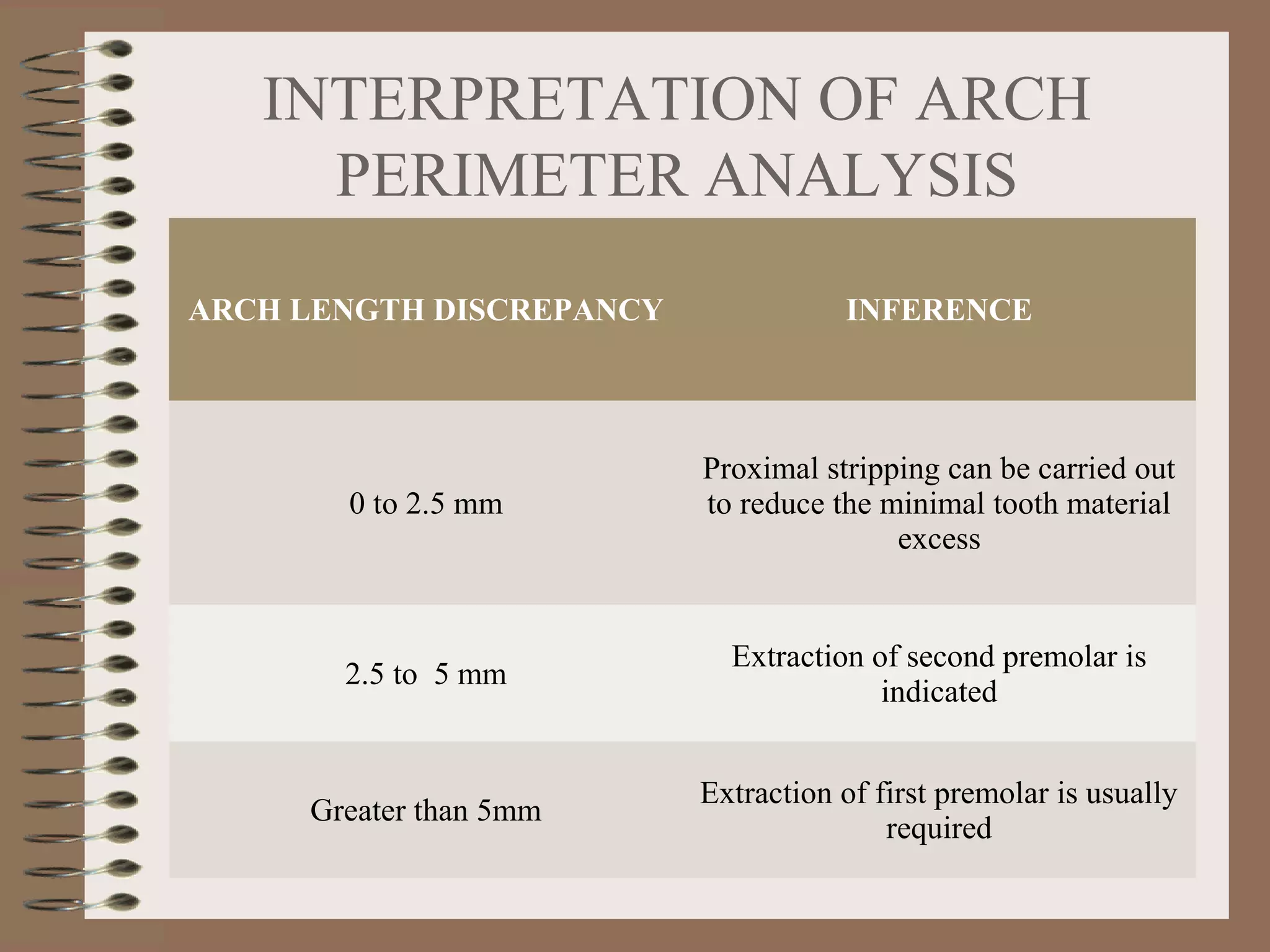 INTERPRETATION OF ARCH PERIMETER ANALYSIS

| ARCH LENGTH DISCREPANCY | INFERENCE |
|---|---|
| 0 to 2.5 mm | Proximal stripping can be carried out to reduce the minimal tooth material excess |
| 2.5 to  5 mm | Extraction of second premolar is indicated |
| Greater than 5mm | Extraction of first premolar is usually required |